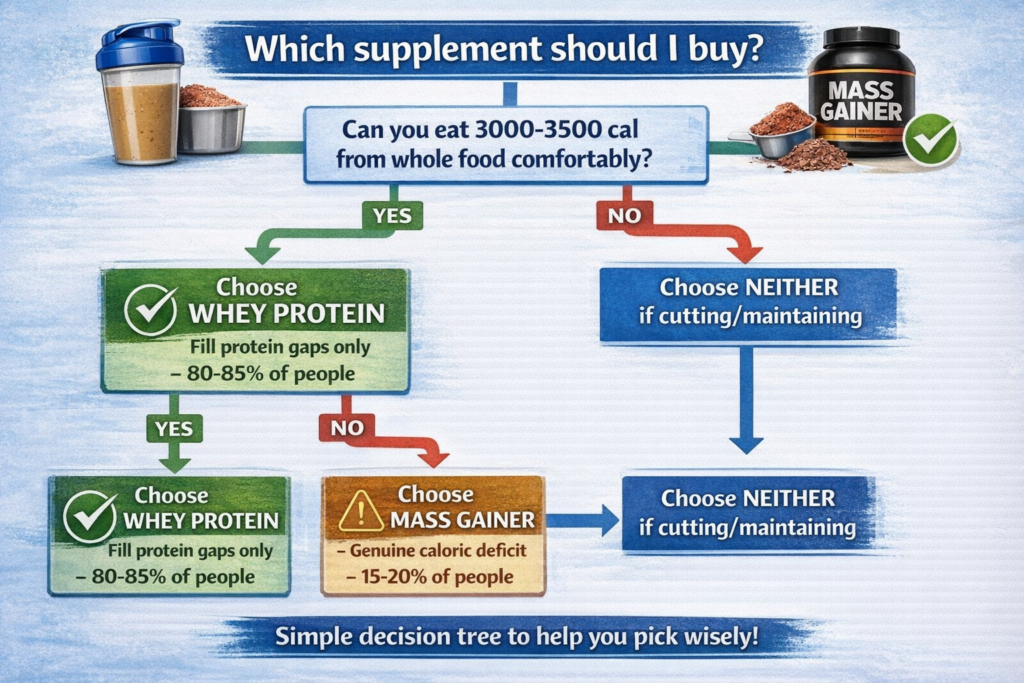 Which supplement should I buy?

MASS GAINER

Can you eat 3000-3500 cal from whole food comfortably?

YES

NO

Choose WHEY PROTEIN
Fill protein gaps only
– 80-85% of people

Choose NEITHER
if cutting/maintaining

YES

NO

Choose WHEY PROTEIN
Fill protein gaps only
– 80-85% of people

Choose MASS GAINER
– Genuine caloric deficit
– 15-20% of people

Choose NEITHER
if cutting/maintaining

Simple decision tree to help you pick wisely!